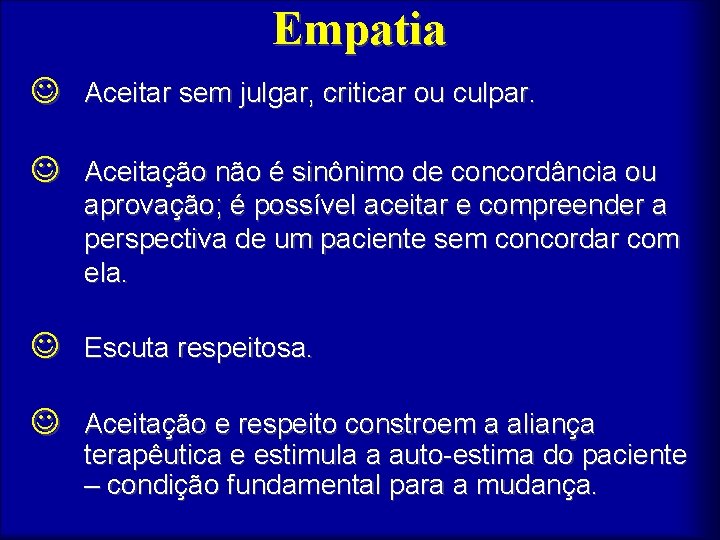 Empatia

☺ Aceitar sem julgar, criticar ou culpar.

☺ Aceitação não é sinônimo de concordância ou aprovação; é possível aceitar e compreender a perspectiva de um paciente sem concordar com ela.

☺ Escuta respeitosa.

☺ Aceitação e respeito constroem a aliança terapêutica e estimula a auto-estima do paciente – condição fundamental para a mudança.